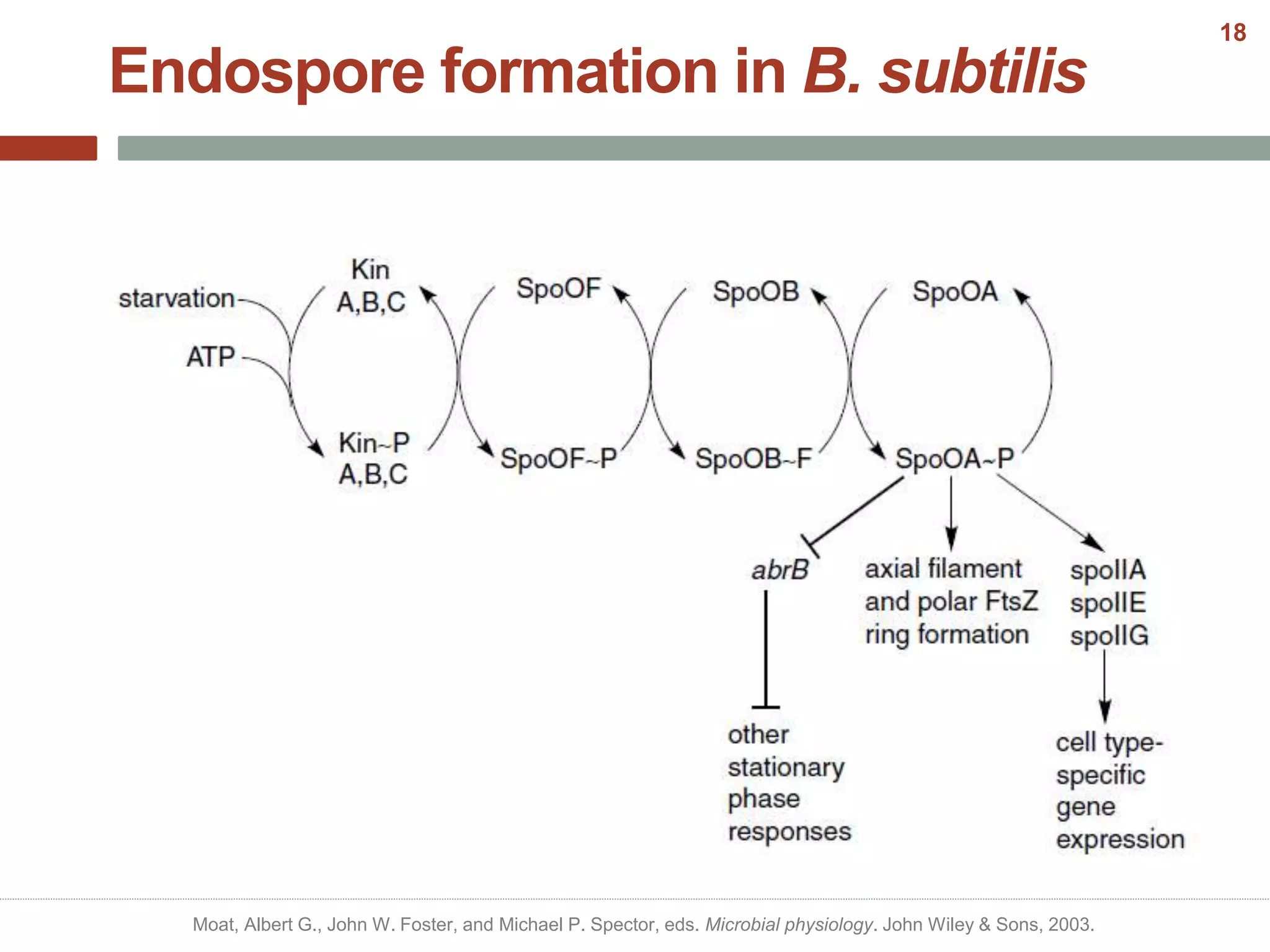 18

Endospore formation in B. subtilis

starvation

ATP

Kin A,B,C

Kin~P A,B,C

SpoOF

SpoOF~P

SpoOB

SpoOB~F

SpoOA

SpoOA~P

abrB

other stationary phase responses

axial filament and polar FtsZ ring formation

spoIIA spoIIE spoIIG

cell type-specific gene expression

Moat, Albert G., John W. Foster, and Michael P. Spector, eds. Microbial physiology. John Wiley & Sons, 2003.